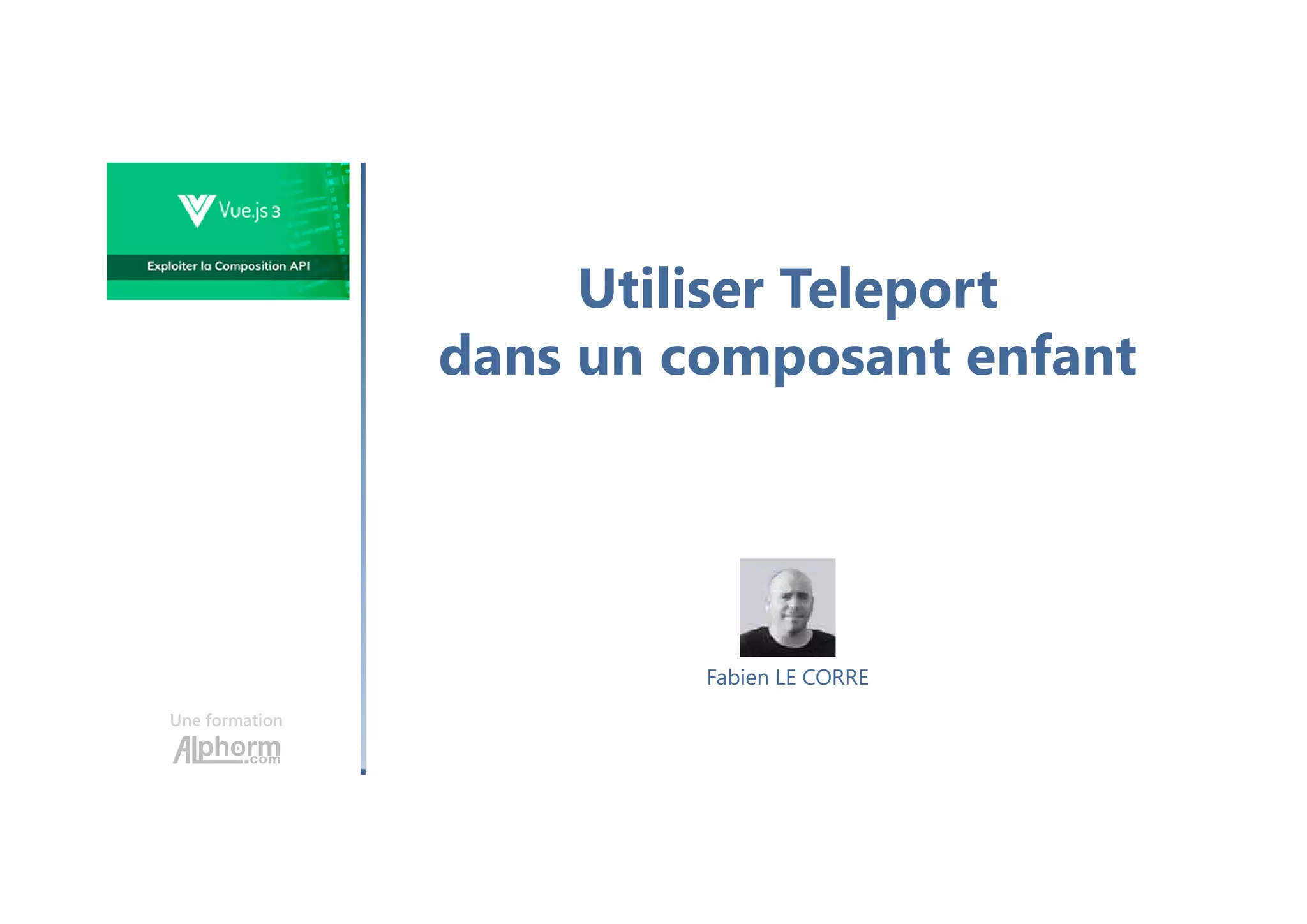 Vue.js 3

Exploiter la Composition API

Utiliser Teleport dans un composant enfant

Fabien LE CORRE

Une formation
Alphorm.com